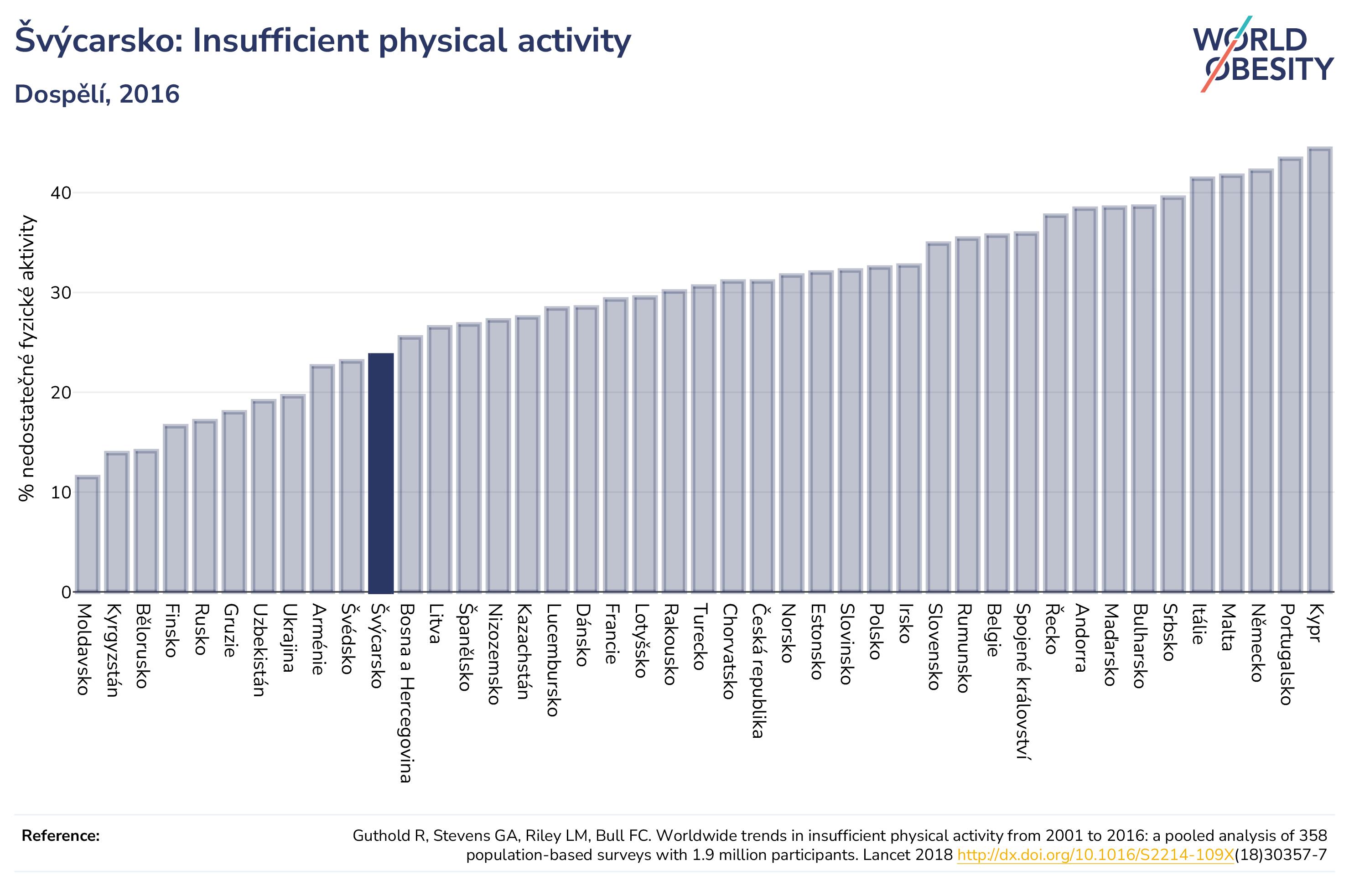 Švýcarsko: Insufficient physical activity

Dospělí, 2016

WORLD OBESITY

% nedostatečné fyzické aktivity

40
30
20
10
0

Moldavsko
Kyrgyzstán
Bělorusko
Finsko
Rusko
Gruzie
Uzbekistán
Ukrajina
Arménie
Švédsko
Švýcarsko
Bosna a Hercegovina
Litva
Španělsko
Nizozemsko
Kazachstán
Lucembursko
Dánsko
Francie
Lotyšsko
Rakousko
Turecko
Chorvatsko
Česká republika
Norsko
Estonsko
Slovinsko
Polsko
Irsko
Slovensko
Rumunsko
Belgie
Spojené království
Řecko
Andorra
Maďarsko
Bulharsko
Srbsko
Itálie
Malta
Německo
Portugalsko
Kypr

Reference:

Guthold R, Stevens GA, Riley LM, Bull FC. Worldwide trends in insufficient physical activity from 2001 to 2016: a pooled analysis of 358 population-based surveys with 1.9 million participants. Lancet 2018 http://dx.doi.org/10.1016/S2214-109X(18)30357-7